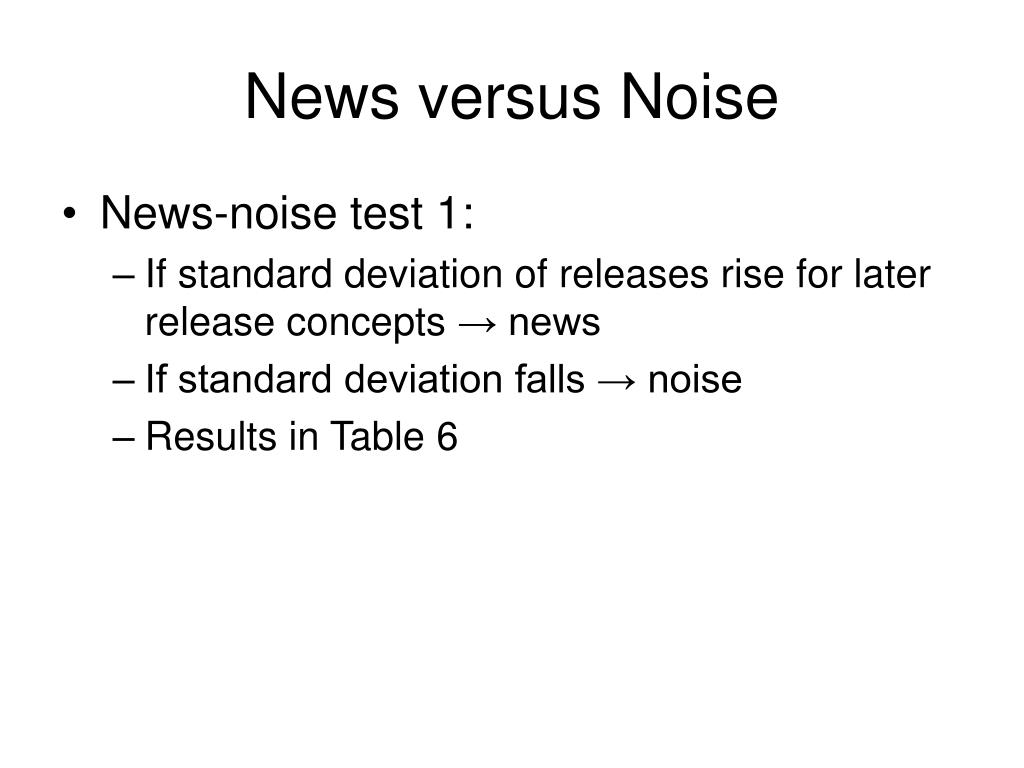 News versus Noise

• News-noise test 1:
– If standard deviation of releases rise for later release concepts → news
– If standard deviation falls → noise
– Results in Table 6